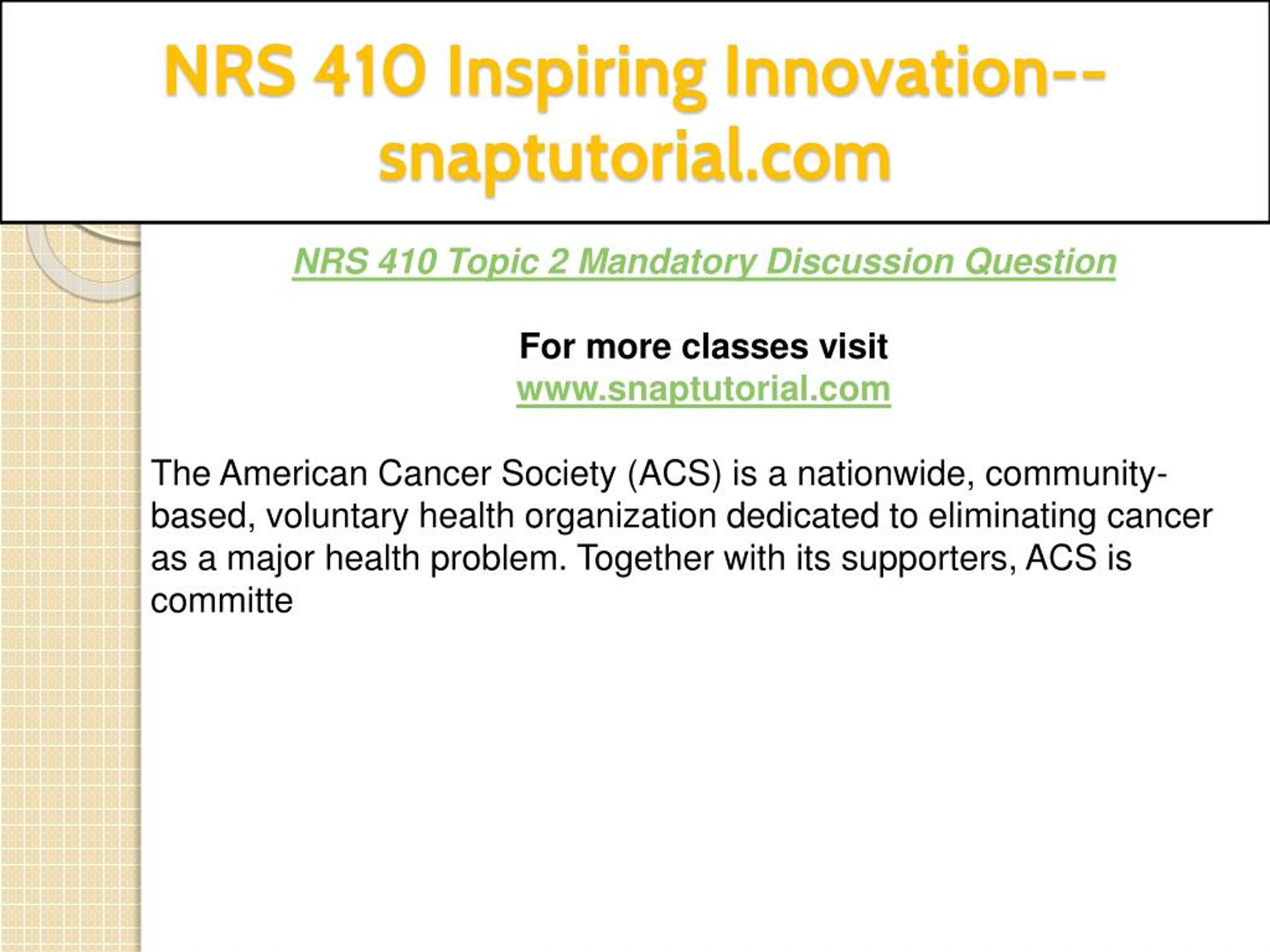 NRS 410 Inspiring Innovation--snaptutorial.com

NRS 410 Topic 2 Mandatory Discussion Question

For more classes visit
www.snaptutorial.com

The American Cancer Society (ACS) is a nationwide, community-based, voluntary health organization dedicated to eliminating cancer as a major health problem. Together with its supporters, ACS is committe